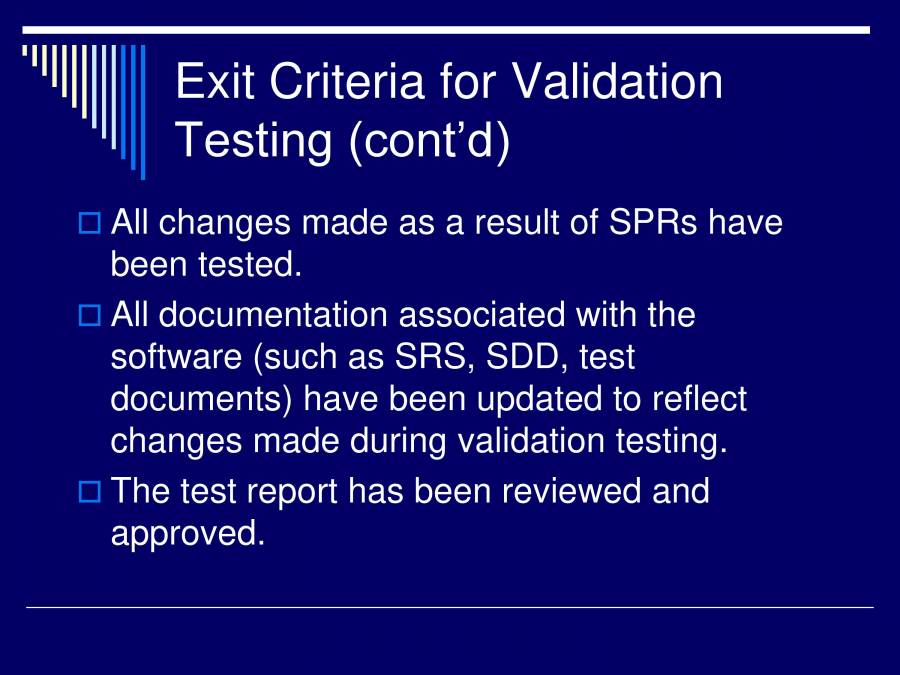 Exit Criteria for Validation Testing (cont’d)

All changes made as a result of SPRs have been tested.

All documentation associated with the software (such as SRS, SDD, test documents) have been updated to reflect changes made during validation testing.

The test report has been reviewed and approved.